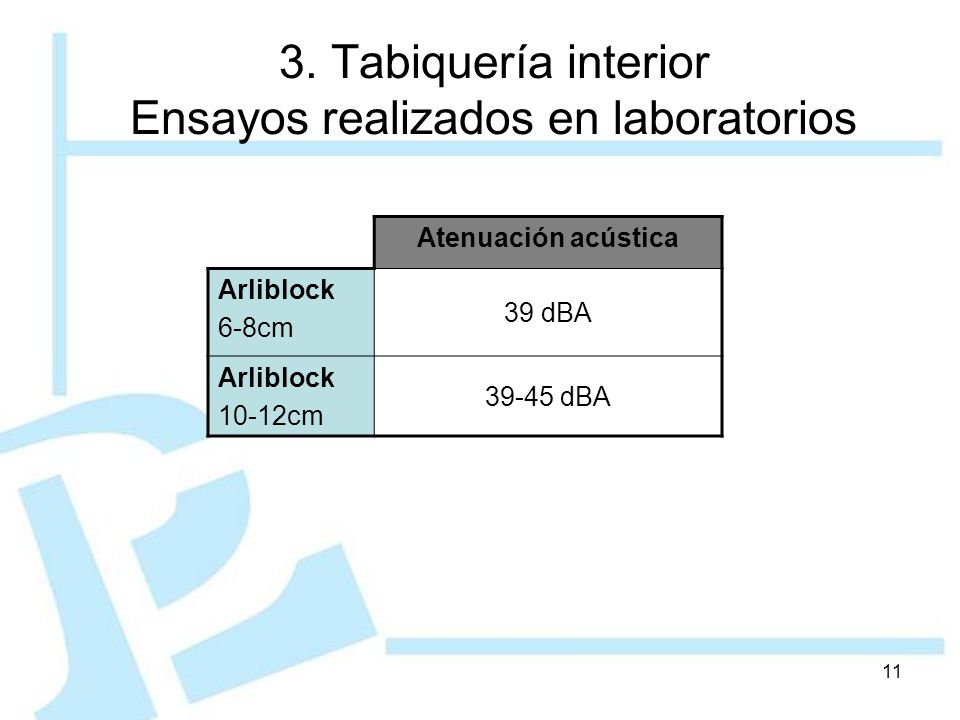 3. Tabiquería interior
Ensayos realizados en laboratorios

| | Atenuación acústica |
|---|---|
| Arliblock 6-8cm | 39 dBA |
| Arliblock 10-12cm | 39-45 dBA |

11